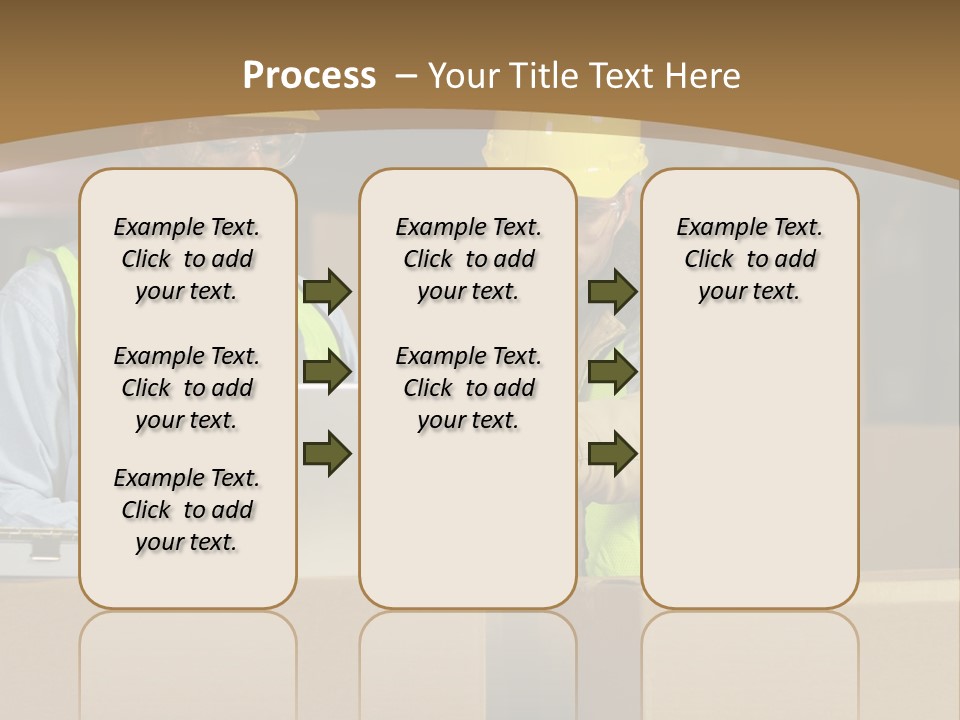 Process – Your Title Text Here

Example Text. Click to add your text.

Example Text. Click to add your text.

Example Text. Click to add your text.

Example Text. Click to add your text.

Example Text. Click to add your text.

Example Text. Click to add your text.